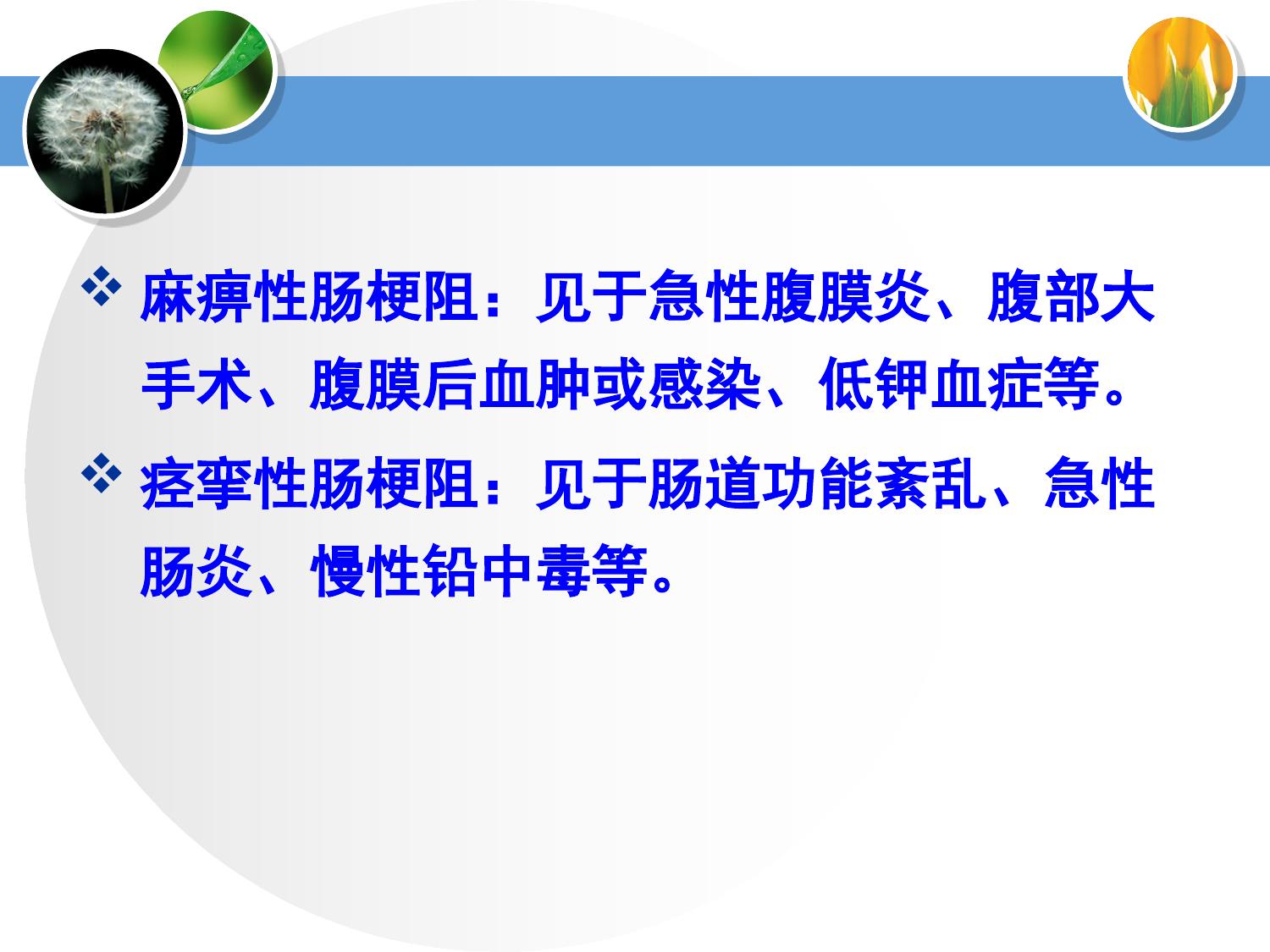 ❖ 麻痹性肠梗阻：见于急性腹膜炎、腹部大手术、腹膜后血肿或感染、低钾血症等。

❖ 痉挛性肠梗阻：见于肠道功能紊乱、急性肠炎、慢性铅中毒等。